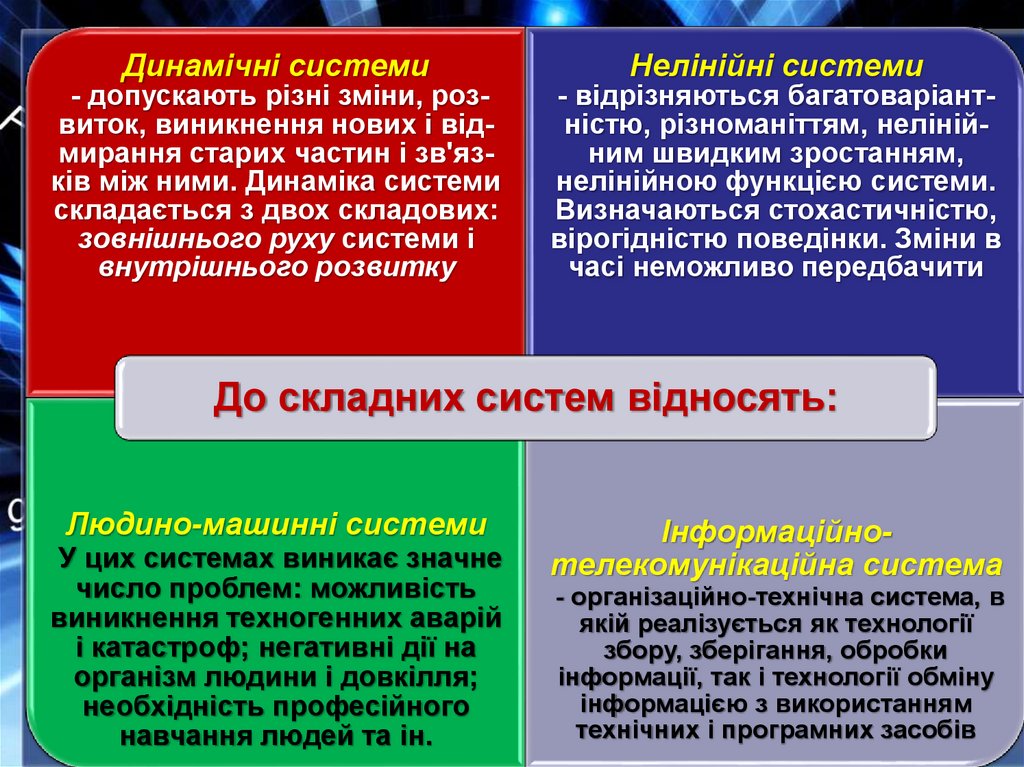 Динамічні системи
- допускають різні зміни, розвиток, виникнення нових і відмирання старих частин і зв'язків між ними. Динаміка системи складається з двох складових: зовнішнього руху системи і внутрішнього розвитку

Нелінійні системи
- відрізняються багатоваріантністю, різноманіттям, нелінійним швидким зростанням, нелінійною функцією системи. Визначаються стохастичністю, вірогідністю поведінки. Зміни в часі неможливо передбачити

До складних систем відносять:

Людино-машинні системи
У цих системах виникає значне число проблем: можливість виникнення техногенних аварій і катастроф; негативні дії на організм людини і довкілля; необхідність професійного навчання людей та ін.

Інформаційно-телекомунікаційна система
- організаційно-технічна система, в якій реалізується як технології збору, зберігання, обробки інформації, так і технології обміну інформацією з використанням технічних і програмних засобів